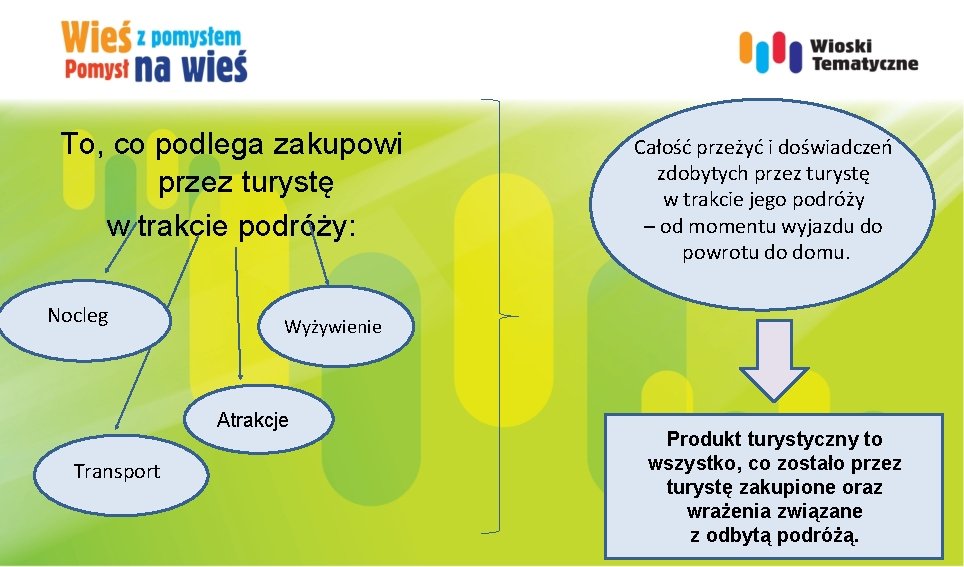 Wieś z pomysłem
Pomysł na wieś

Wioski Tematyczne

To, co podlega zakupowi przez turystę w trakcie podróży:

Nocleg

Wyżywienie

Atrakcje

Transport

Całość przeżyć i doświadczeń zdobytych przez turystę w trakcie jego podróży – od momentu wyjazdu do powrotu do domu.

Produkt turystyczny to wszystko, co zostało przez turystę zakupione oraz wrażenia związane z odbytą podróżą.